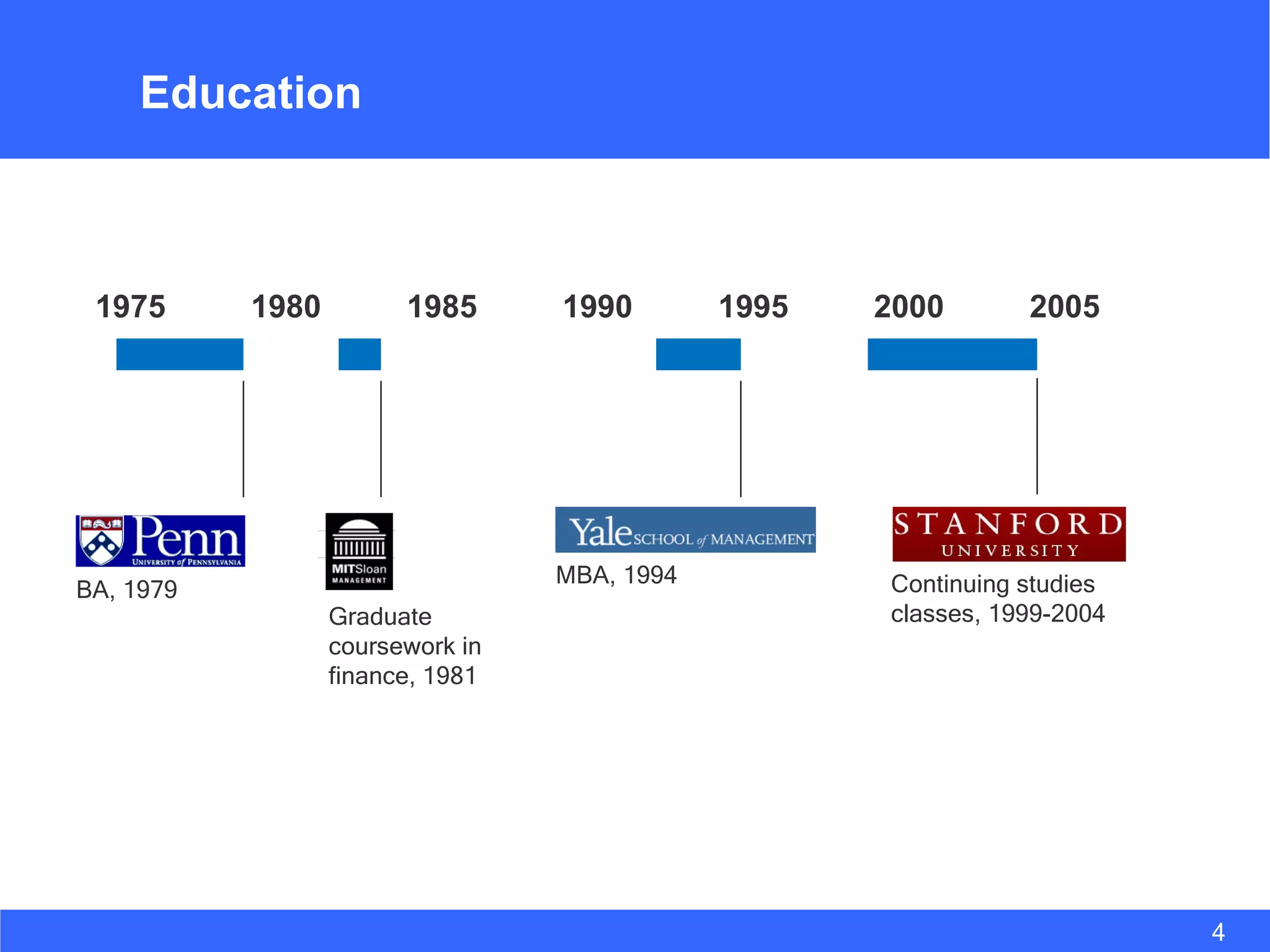 Education

1975 1980 1985 1990 1995 2000 2005

Penn
UNIVERSITY of PENNSYLVANIA
BA, 1979

MITSloan
MANAGEMENT
Graduate coursework in finance, 1981

Yale SCHOOL of MANAGEMENT
MBA, 1994

STANFORD
UNIVERSITY
Continuing studies classes, 1999-2004

4